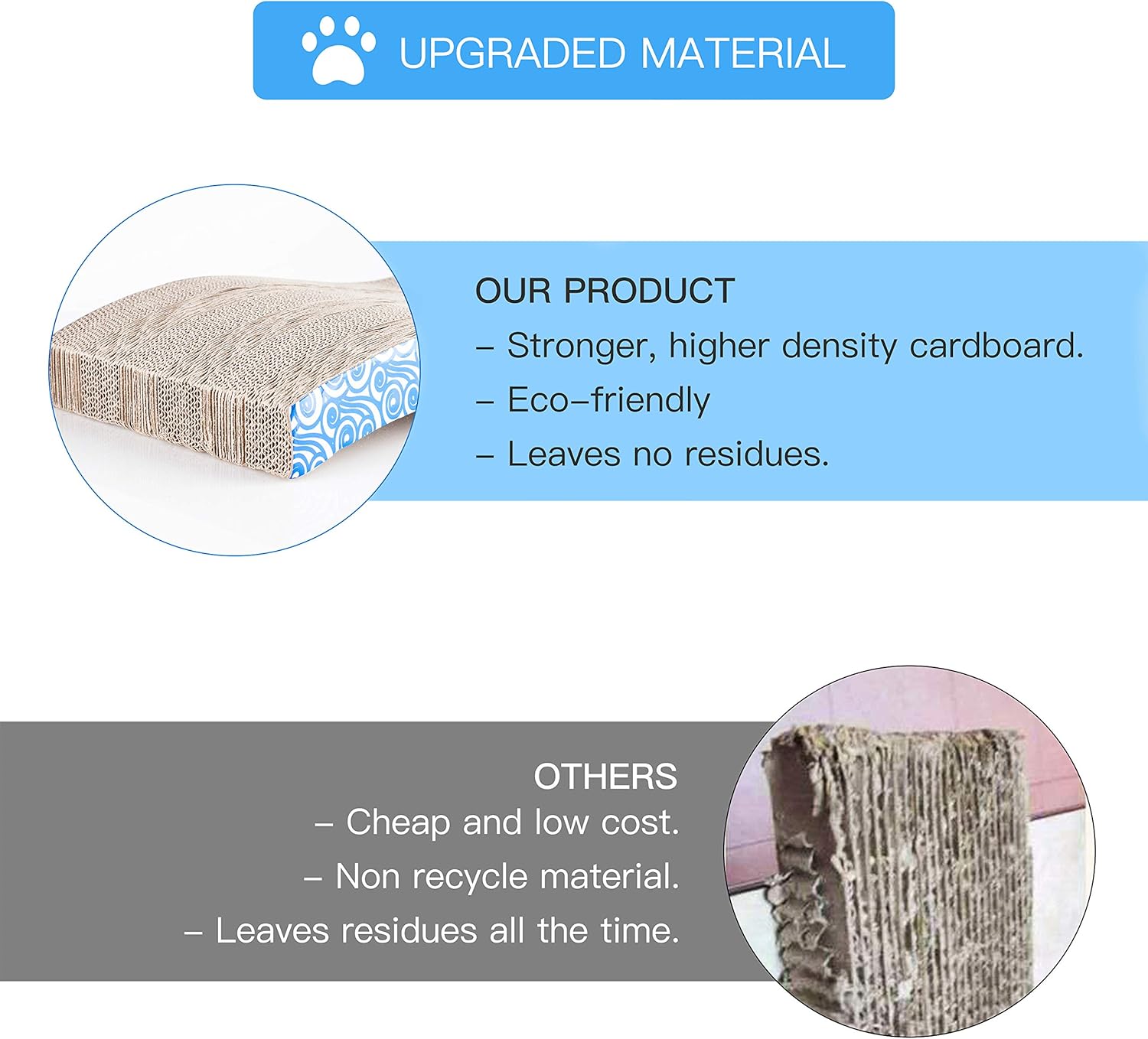 UPGRADED MATERIAL

OUR PRODUCT
– Stronger, higher density cardboard.
– Eco–friendly
– Leaves no residues.

OTHERS
– Cheap and low cost.
– Non recycle material.
– Leaves residues all the time.